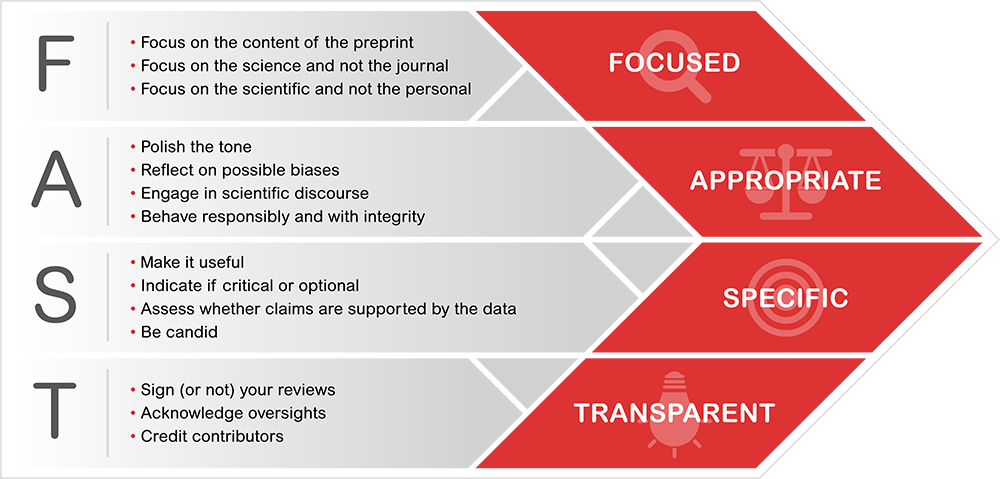 F

• Focus on the content of the preprint
• Focus on the science and not the journal
• Focus on the scientific and not the personal

FOCUSED

A

• Polish the tone
• Reflect on possible biases
• Engage in scientific discourse
• Behave responsibly and with integrity

APPROPRIATE

S

• Make it useful
• Indicate if critical or optional
• Assess whether claims are supported by the data
• Be candid

SPECIFIC

T

• Sign (or not) your reviews
• Acknowledge oversights
• Credit contributors

TRANSPARENT